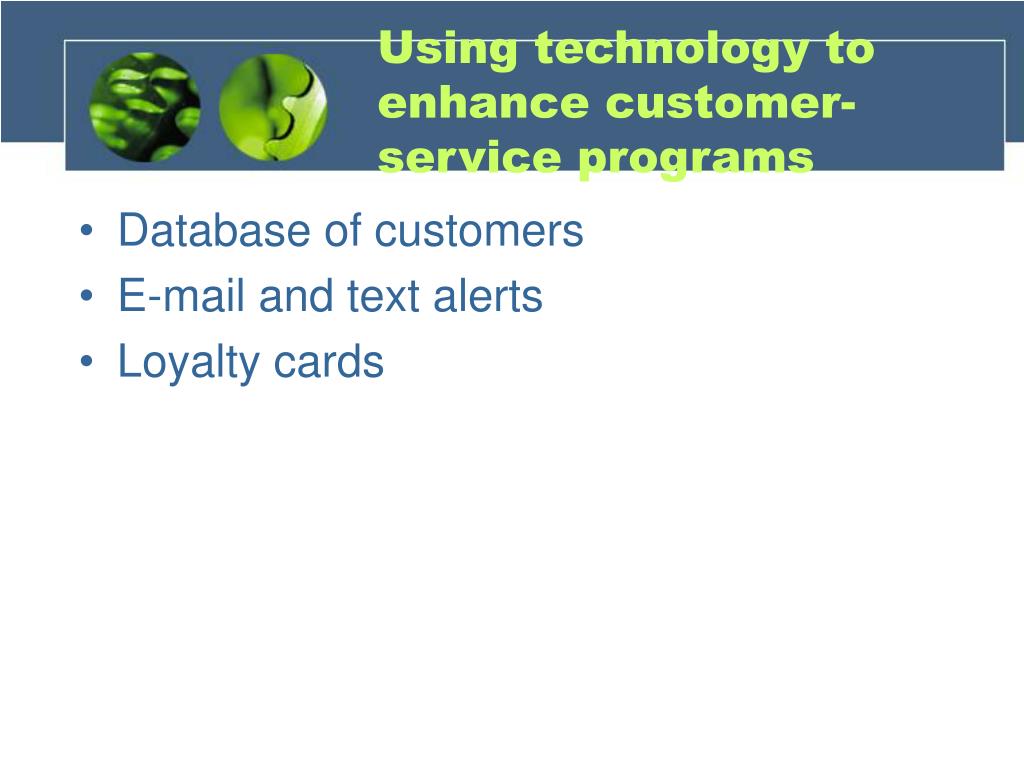 Using technology to enhance customer-service programs

• Database of customers
• E-mail and text alerts
• Loyalty cards